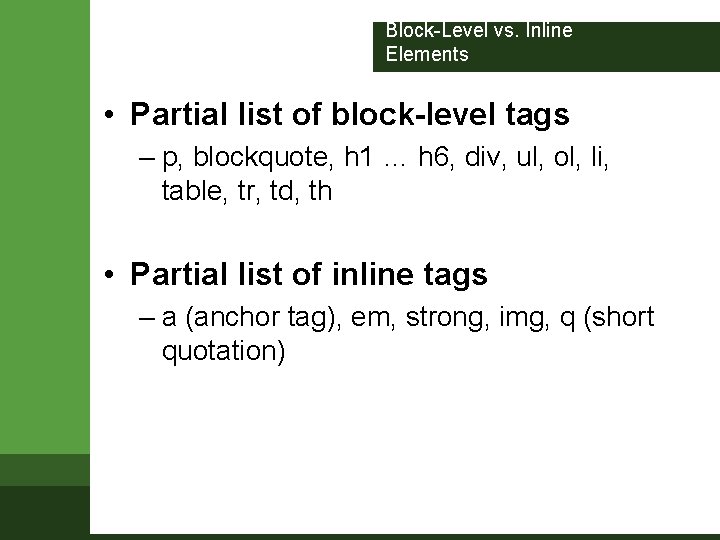 Block-Level vs. Inline Elements

• Partial list of block-level tags
– p, blockquote, h1 … h6, div, ul, ol, li, table, tr, td, th

• Partial list of inline tags
– a (anchor tag), em, strong, img, q (short quotation)